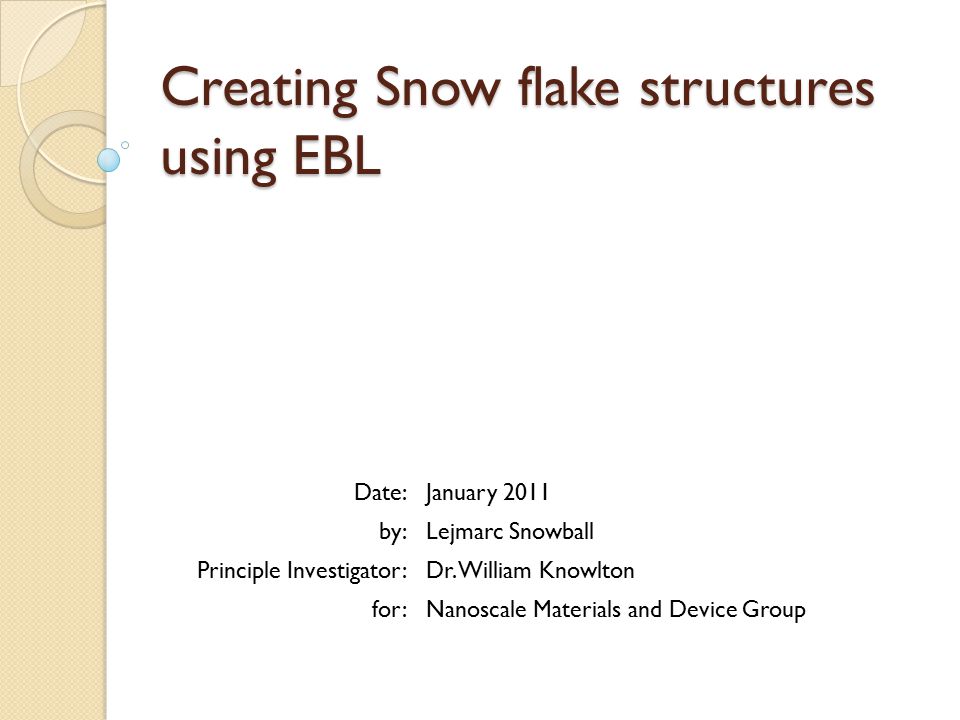 Creating Snow flake structures using EBL

Date: January 2011
by: Lejmarc Snowball
Principle Investigator: Dr. William Knowlton
for: Nanoscale Materials and Device Group